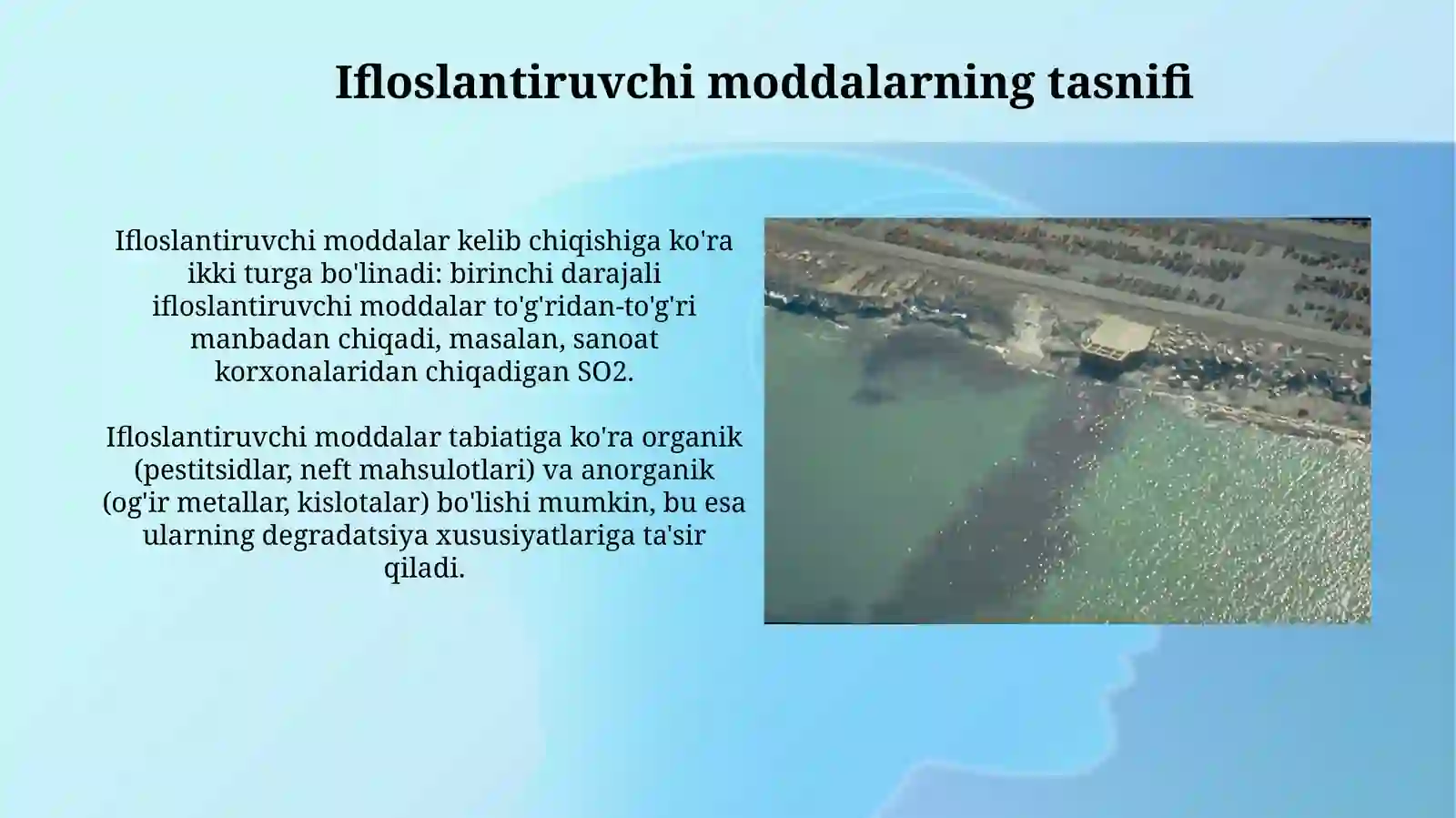 Ifloslantiruvchi moddalarning tasnifi

Ifloslantiruvchi moddalar kelib chiqishiga ko'ra ikki turga bo'linadi: birinchi darajali ifloslantiruvchi moddalar to'g'ridan-to'g'ri manbadan chiqadi, masalan, sanoat korxonalaridan chiqadigan SO2.

Ifloslantiruvchi moddalar tabiatiga ko'ra organik (pestitsidlar, neft mahsulotlari) va anorganik (og'ir metallar, kislotalar) bo'lishi mumkin, bu esa ularning degradatsiya xususiyatlariga ta'sir qiladi.